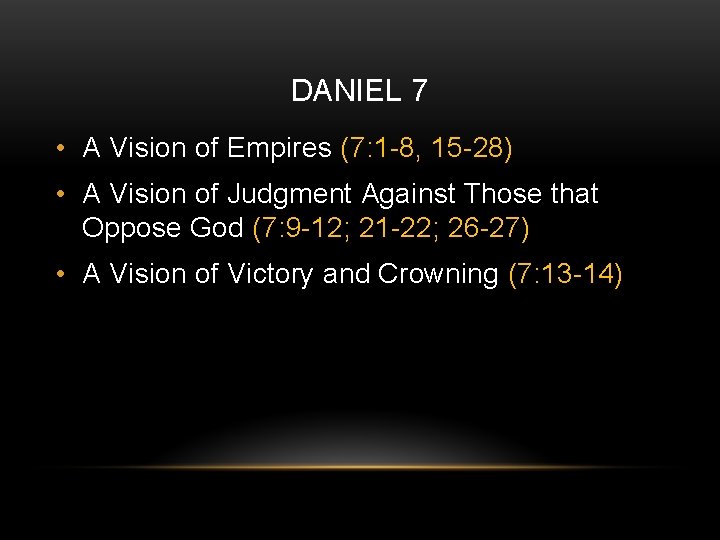 DANIEL 7

• A Vision of Empires (7:1-8, 15-28)

• A Vision of Judgment Against Those that Oppose God (7:9-12; 21-22; 26-27)

• A Vision of Victory and Crowning (7:13-14)